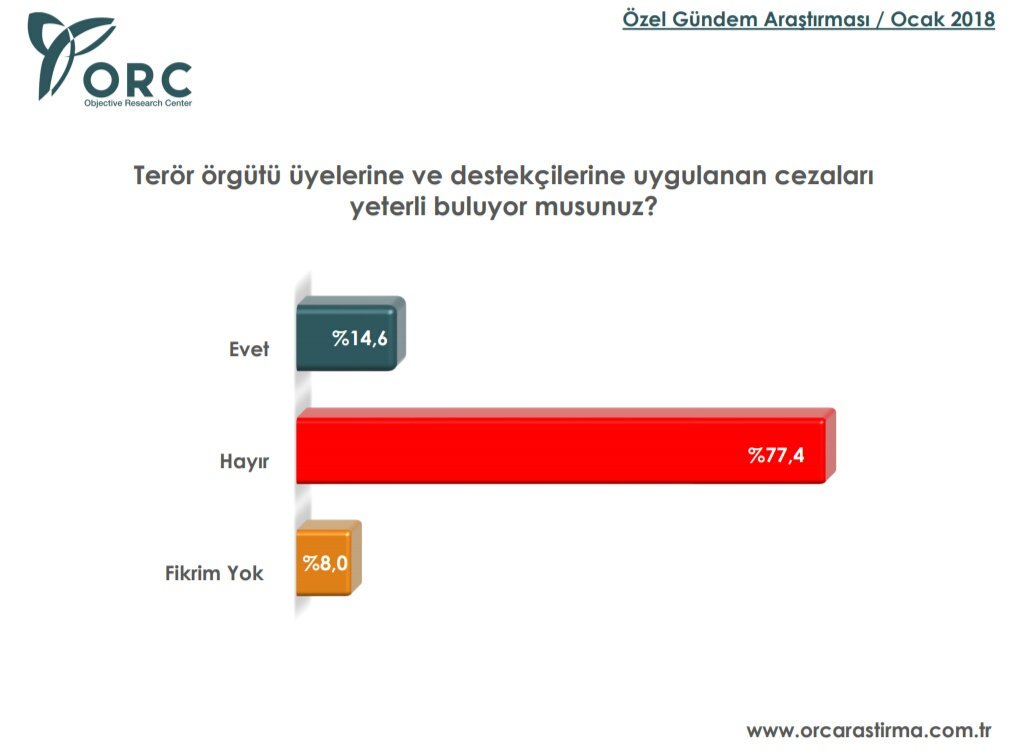 ORC
Objective Research Center

Özel Gündem Araştırması / Ocak 2018

Terör örgütü üyelerine ve destekçilerine uygulanan cezaları yeterli buluyor musunuz?

Evet %14,6
Hayır %77,4
Fikrim Yok %8,0

www.orcarastirma.com.tr